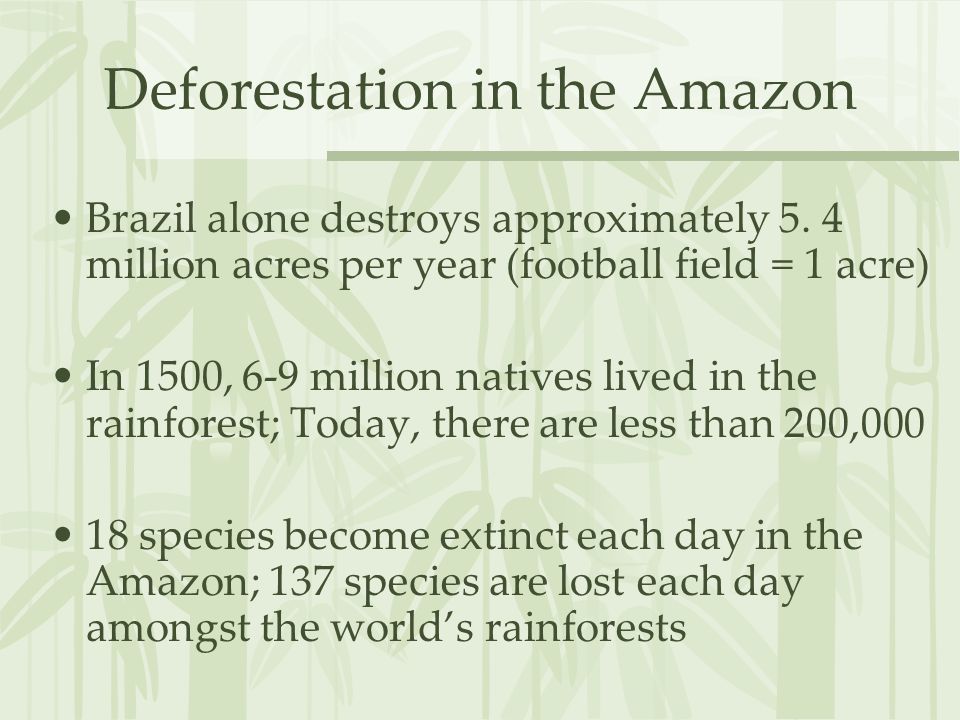 Deforestation in the Amazon

• Brazil alone destroys approximately 5. 4 million acres per year (football field = 1 acre)

• In 1500, 6-9 million natives lived in the rainforest; Today, there are less than 200,000

• 18 species become extinct each day in the Amazon; 137 species are lost each day amongst the world's rainforests